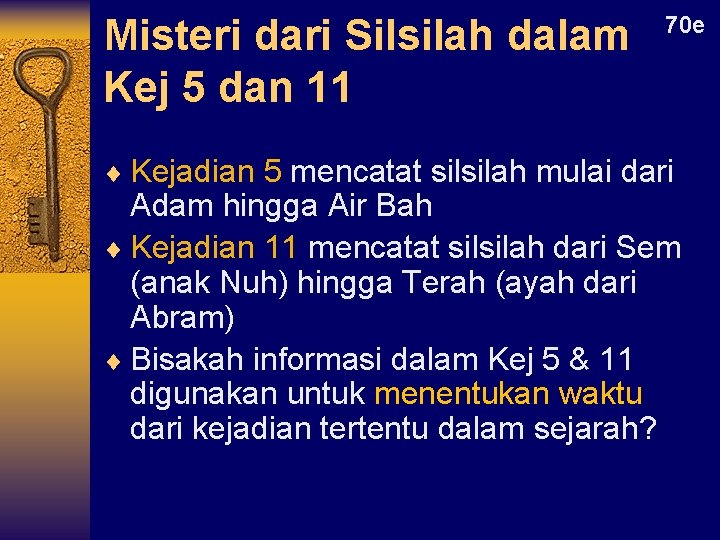 Misteri dari Silsilah dalam Kej 5 dan 11

70e

♦ Kejadian 5 mencatat silsilah mulai dari Adam hingga Air Bah

♦ Kejadian 11 mencatat silsilah dari Sem (anak Nuh) hingga Terah (ayah dari Abram)

♦ Bisakah informasi dalam Kej 5 & 11 digunakan untuk menentukan waktu dari kejadian tertentu dalam sejarah?